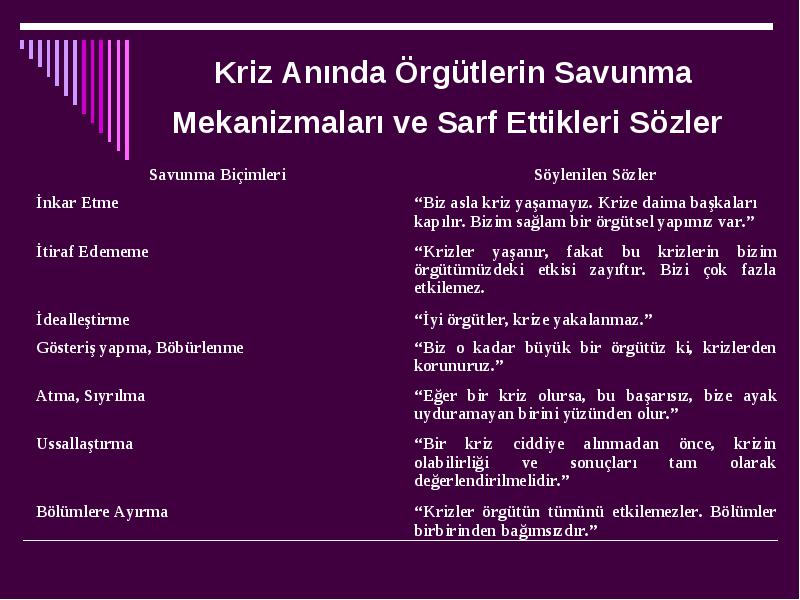 Kriz Anında Örgütlerin Savunma Mekanizmaları ve Sarf Ettikleri Sözler

| Savunma Biçimleri | Söylenilen Sözler |
|---|---|
| İnkar Etme | “Biz asla kriz yaşamayız. Krize daima başkaları kapılır. Bizim sağlam bir örgütsel yapımız var.” |
| İtiraf Edememe | “Krizler yaşanır, fakat bu krizlerin bizim örgütümüzdeki etkisi zayıftır. Bizi çok fazla etkilemez. |
| İdealleştirme | “İyi örgütler, krize yakalanmaz.” |
| Gösteriş yapma, Böbürlenme | “Biz o kadar büyük bir örgütüz ki, krizlerden korunuruz.” |
| Atma, Sıyrılma | “Eğer bir kriz olursa, bu başarısız, bize ayak uyduramayan birini yüzünden olur.” |
| Ussallaştırma | “Bir kriz ciddiye alınmadan önce, krizin olabilirliği ve sonuçları tam olarak değerlendirilmelidir.” |
| Bölümlere Ayırma | “Krizler örgütün tümünü etkilemezler. Bölümler birbirinden bağımsızdır.” |